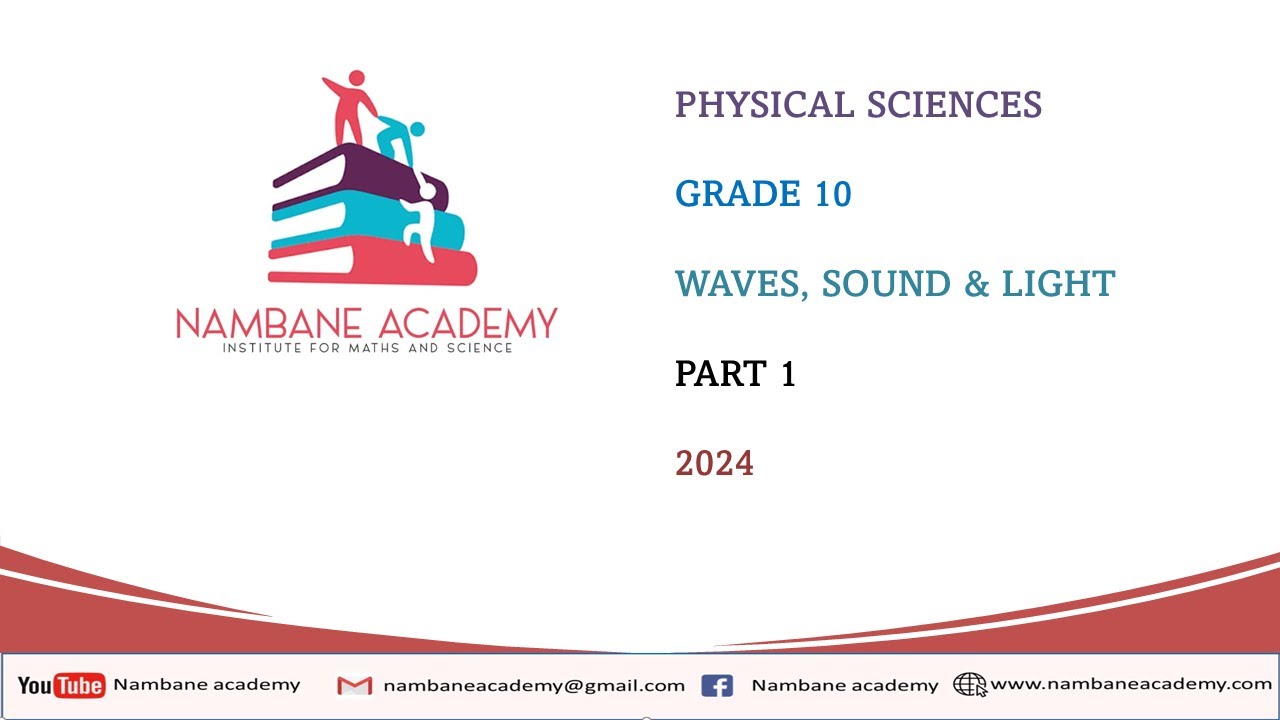 NAMBANE ACADEMY
INSTITUTE FOR MATHS AND SCIENCE

PHYSICAL SCIENCES

GRADE 10

WAVES, SOUND & LIGHT

PART 1

2024

YouTube Nambane academy nambaneacademy@gmail.com Nambane academy www.nambaneacademy.com